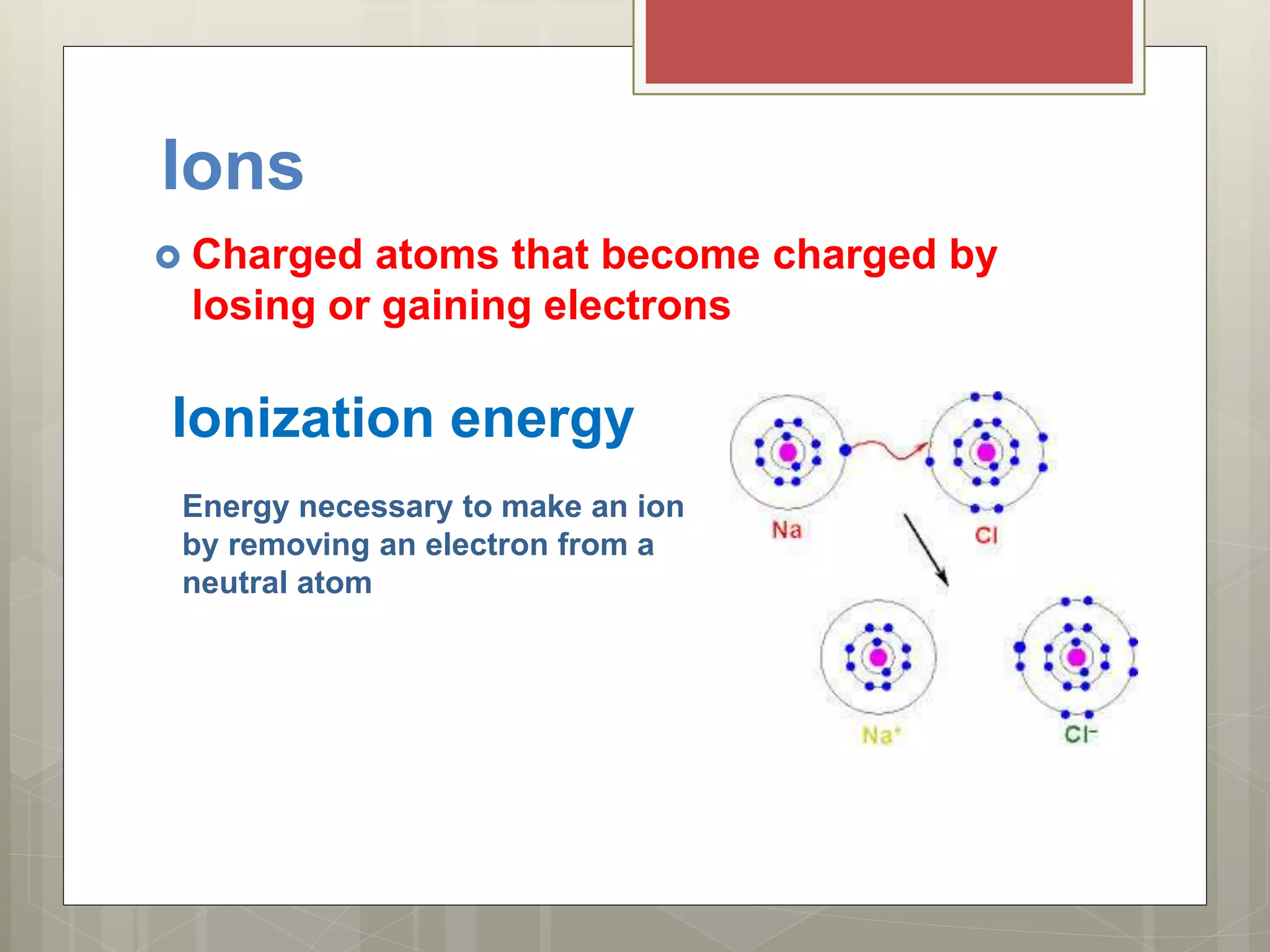 Ions

Charged atoms that become charged by losing or gaining electrons

Ionization energy

Energy necessary to make an ion by removing an electron from a neutral atom

Na

Cl

$Na^+$

$Cl^-$